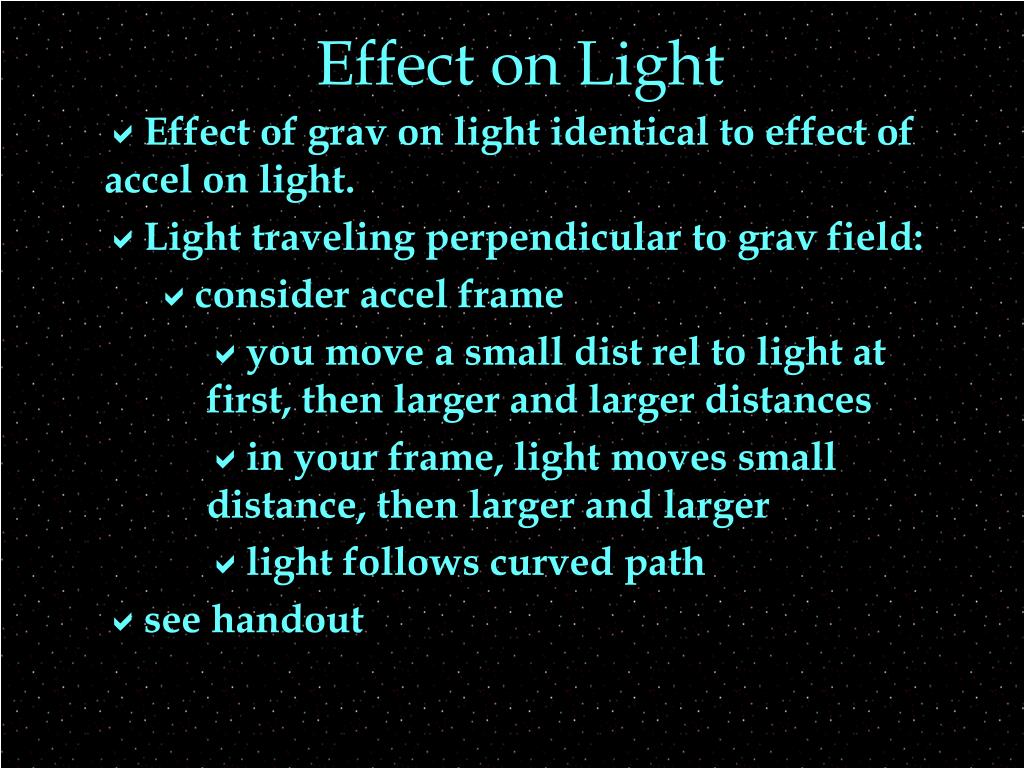 Effect on Light

✔ Effect of grav on light identical to effect of accel on light.

✔ Light traveling perpendicular to grav field:

✔ consider accel frame

✔ you move a small dist rel to light at first, then larger and larger distances

✔ in your frame, light moves small distance, then larger and larger

✔ light follows curved path

✔ see handout